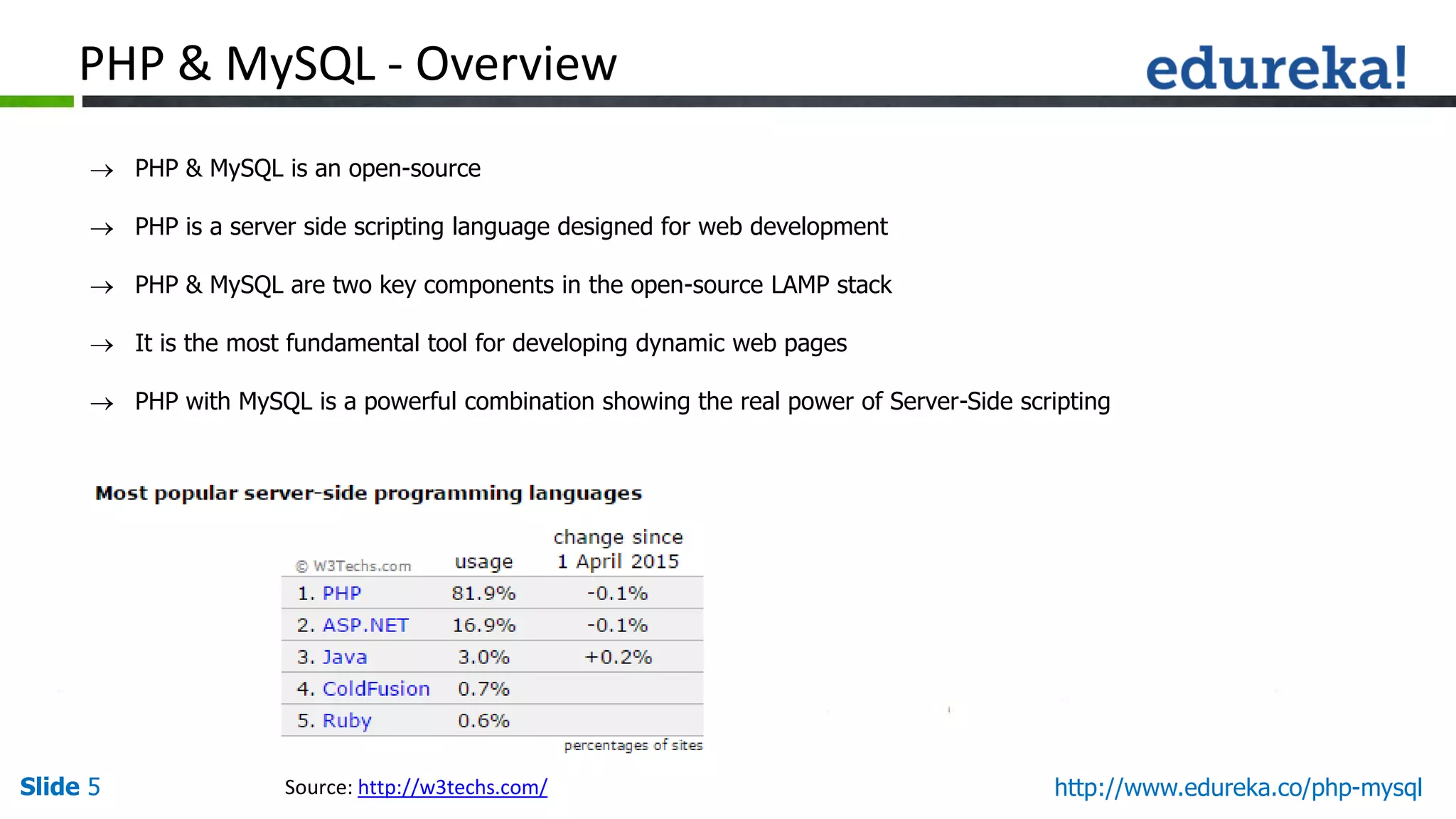 PHP & MySQL - Overview

edureka!

→ PHP & MySQL is an open-source

→ PHP is a server side scripting language designed for web development

→ PHP & MySQL are two key components in the open-source LAMP stack

→ It is the most fundamental tool for developing dynamic web pages

→ PHP with MySQL is a powerful combination showing the real power of Server-Side scripting

Most popular server-side programming languages

| © W3Techs.com | usage | change since 1 April 2015 |
|---|---|---|
| 1. PHP | 81.9% | -0.1% |
| 2. ASP.NET | 16.9% | -0.1% |
| 3. Java | 3.0% | +0.2% |
| 4. ColdFusion | 0.7% | |
| 5. Ruby | 0.6% | |

percentages of sites

Slide 5

Source: http://w3techs.com/

http://www.edureka.co/php-mysql